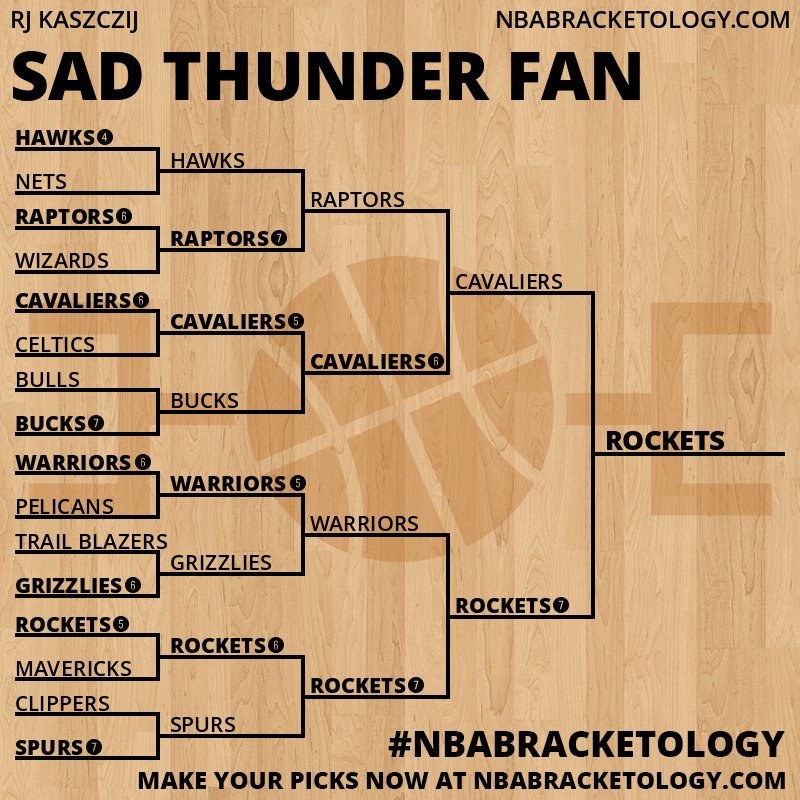 RJ KASZCZIJ
NBABRACKETOLOGY.COM
SAD THUNDER FAN

HAWKS 4
NETS
RAPTORS 6
WIZARDS
CAVALIERS 6
CELTICS
BULLS
BUCKS 7
WARRIORS 6
PELICANS
TRAIL BLAZERS
GRIZZLIES 6
ROCKETS 5
MAVERICKS
CLIPPERS
SPURS 7

HAWKS
RAPTORS 7
CAVALIERS 5
BUCKS
WARRIORS 5
GRIZZLIES
ROCKETS 6
SPURS

RAPTORS
CAVALIERS 6
WARRIORS
ROCKETS 7

CAVALIERS
ROCKETS 7

ROCKETS

#NBABRACKETOLOGY
MAKE YOUR PICKS NOW AT NBABRACKETOLOGY.COM